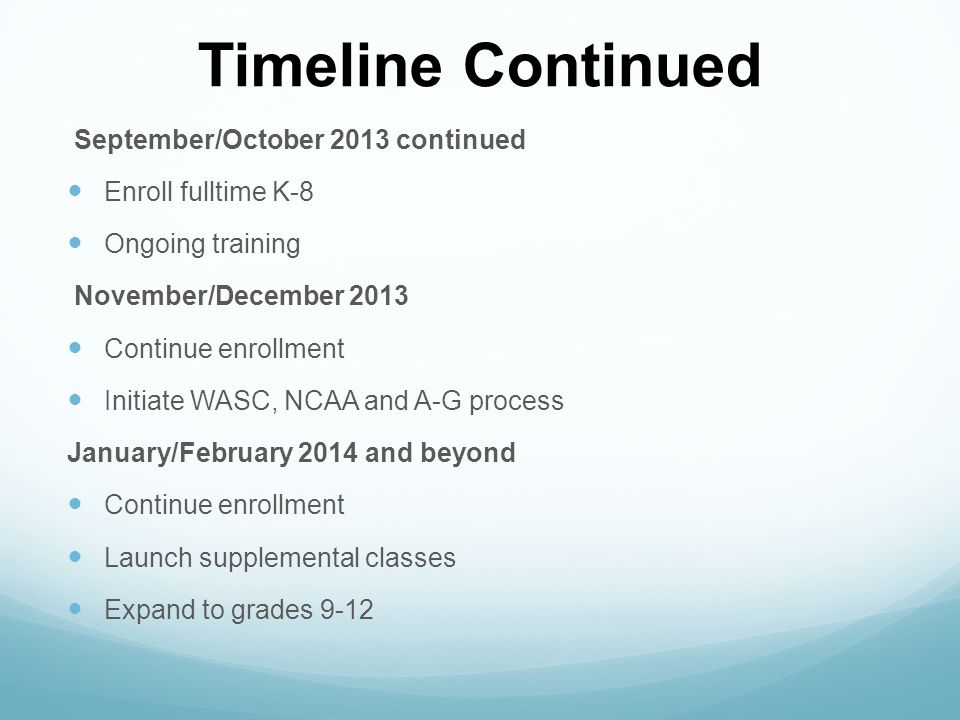 Timeline Continued

September/October 2013 continued

- Enroll fulltime K-8
- Ongoing training

November/December 2013

- Continue enrollment
- Initiate WASC, NCAA and A-G process

January/February 2014 and beyond

- Continue enrollment
- Launch supplemental classes
- Expand to grades 9-12